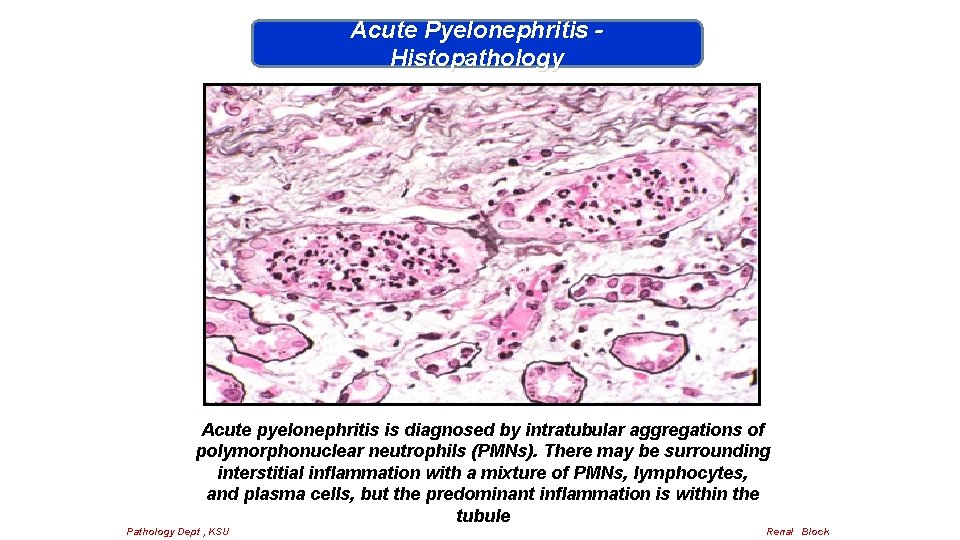 Acute Pyelonephritis - Histopathology

Acute pyelonephritis is diagnosed by intratubular aggregations of polymorphonuclear neutrophils (PMNs). There may be surrounding interstitial inflammation with a mixture of PMNs, lymphocytes, and plasma cells, but the predominant inflammation is within the tubule

Pathology Dept , KSU

Renal Block